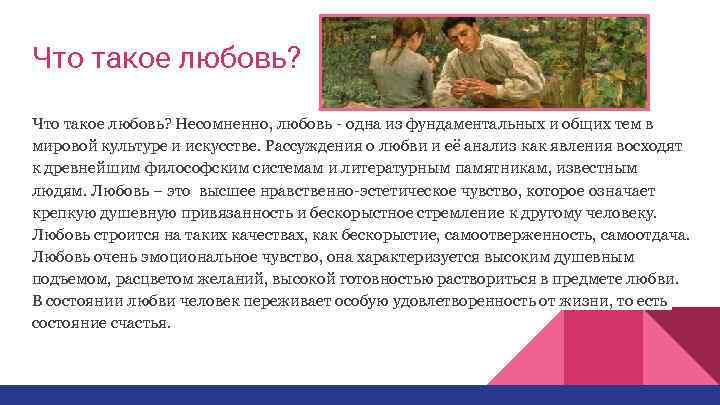 Что такое любовь?

Что такое любовь? Несомненно, любовь - одна из фундаментальных и общих тем в мировой культуре и искусстве. Рассуждения о любви и её анализ как явления восходят к древнейшим философским системам и литературным памятникам, известным людям. Любовь – это высшее нравственно-эстетическое чувство, которое означает крепкую душевную привязанность и бескорыстное стремление к другому человеку. Любовь строится на таких качествах, как бескорыстие, самоотверженность, самоотдача. Любовь очень эмоциональное чувство, она характеризуется высоким душевным подъемом, расцветом желаний, высокой готовностью раствориться в предмете любви. В состоянии любви человек переживает особую удовлетворенность от жизни, то есть состояние счастья.